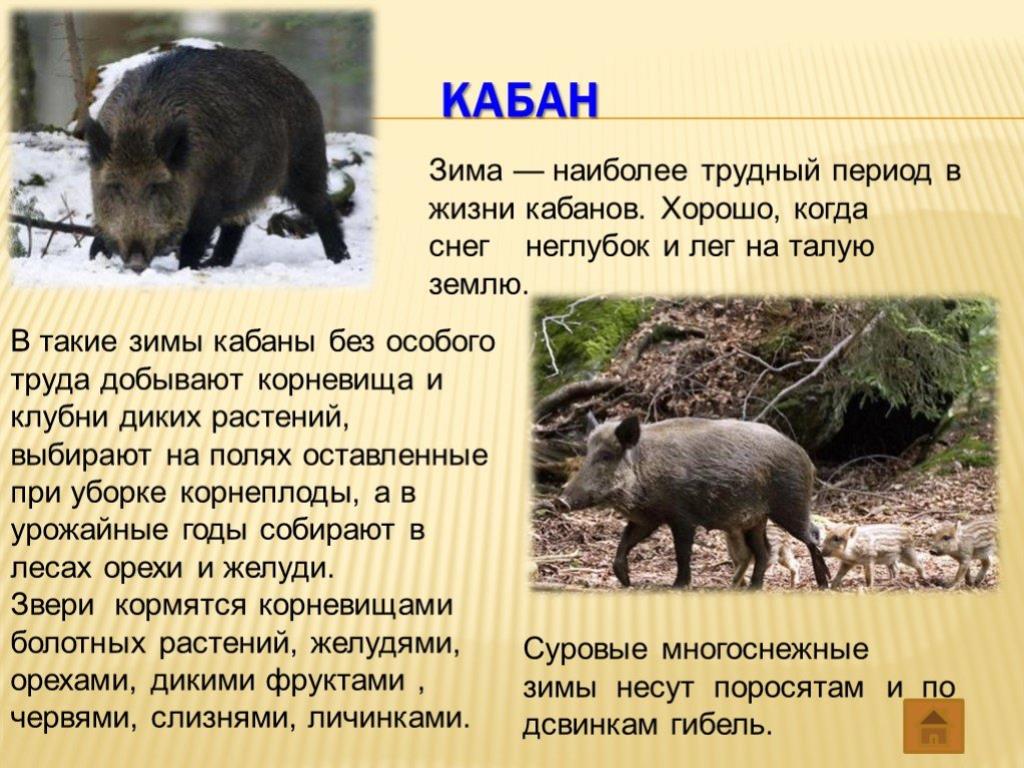 КАБАН

Зима — наиболее трудный период в жизни кабанов. Хорошо, когда снег неглубок и лег на талую землю.

В такие зимы кабаны без особого труда добывают корневища и клубни диких растений, выбирают на полях оставленные при уборке корнеплоды, а в урожайные годы собирают в лесах орехи и желуди.
Звери кормятся корневищами болотных растений, желудями, орехами, дикими фруктами , червями, слизнями, личинками.

Суровые многоснежные зимы несут поросятам и по дсвинкам гибель.